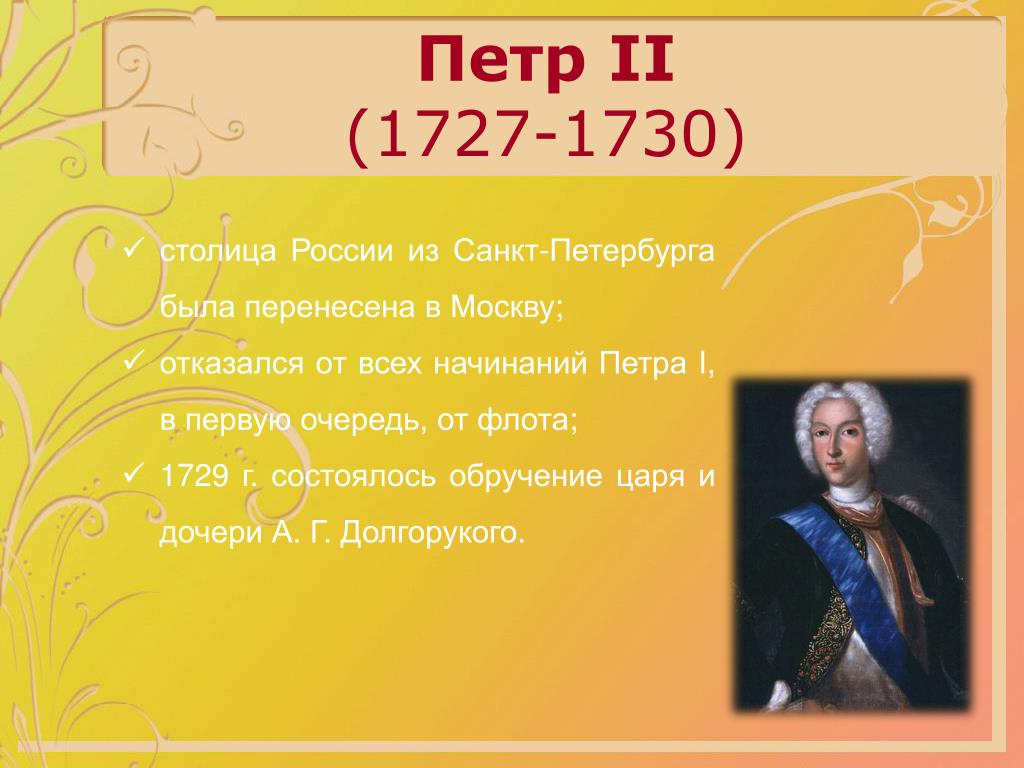 Петр II
(1727-1730)

✓ столица России из Санкт-Петербурга была перенесена в Москву;
✓ отказался от всех начинаний Петра I, в первую очередь, от флота;
✓ 1729 г. состоялось обручение царя и дочери А. Г. Долгорукого.